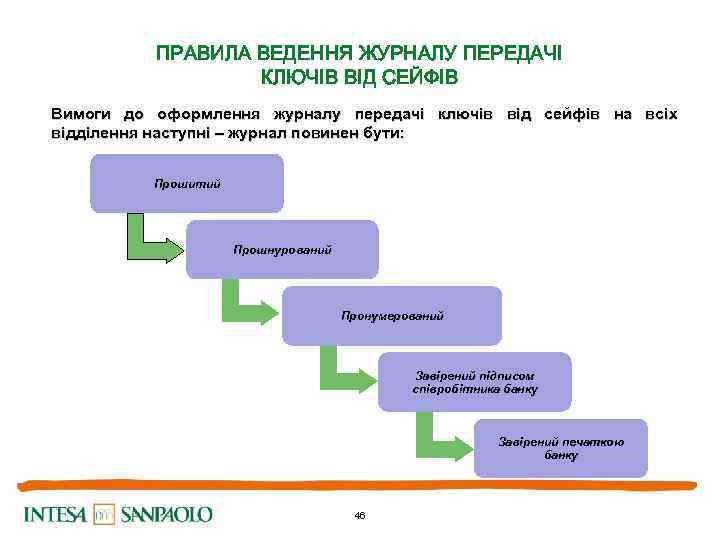 ПРАВИЛА ВЕДЕННЯ ЖУРНАЛУ ПЕРЕДАЧІ КЛЮЧІВ ВІД СЕЙФІВ

Вимоги до оформлення журналу передачі ключів від сейфів на всіх відділення наступні – журнал повинен бути:

Прошитий

Прошнурований

Пронумерований

Завірений підписом співробітника банку

Завірений печаткою банку

INTESA SANPAOLO

46